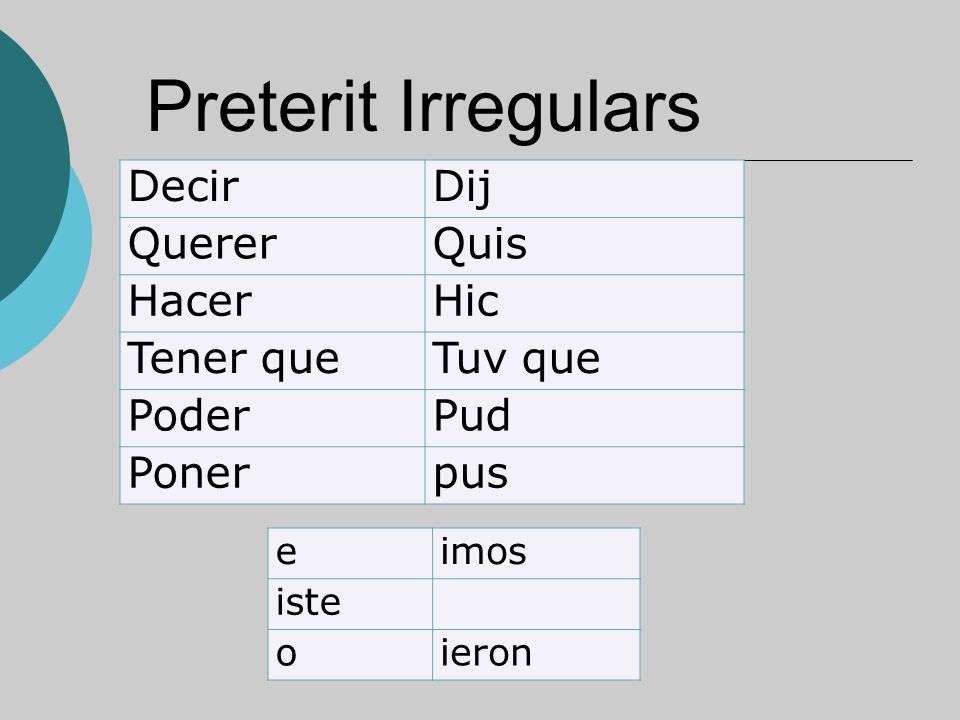 Preterit Irregulars

| Decir | Dij |
|---|---|
| Querer | Quis |
| Hacer | Hic |
| Tener que | Tuv que |
| Poder | Pud |
| Poner | pus |

| e | imos |
|---|---|
| iste | |
| o | ieron |